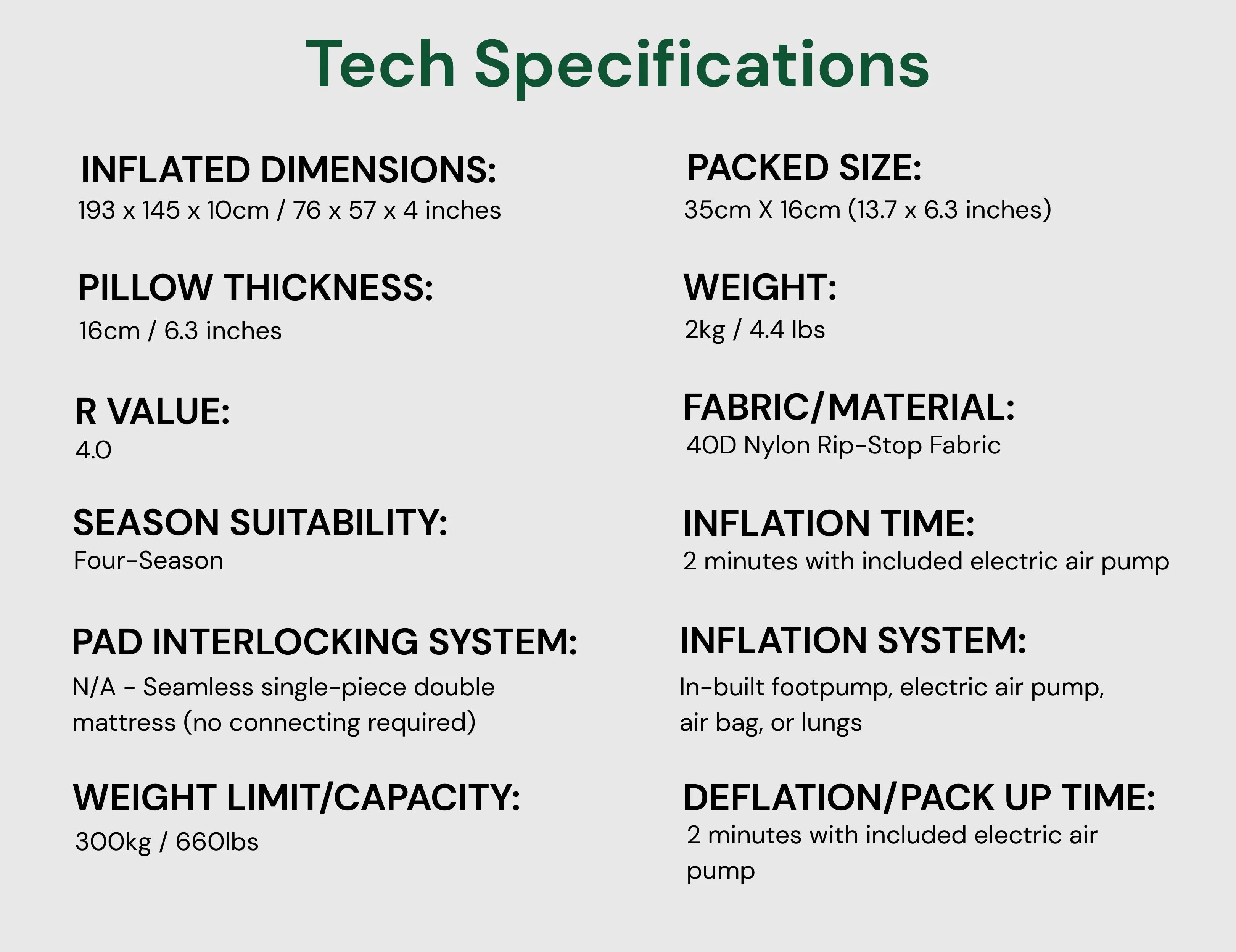 Tech Specifications

INFLATED DIMENSIONS:
193 x 145 x 10cm / 76 x 57 x 4 inches

PILLOW THICKNESS:
16cm / 6.3 inches

R VALUE:
4.0

SEASON SUITABILITY:
Four-Season

PAD INTERLOCKING SYSTEM:
N/A - Seamless single-piece double mattress (no connecting required)

WEIGHT LIMIT/CAPACITY:
300kg / 660lbs

PACKED SIZE:
35cm X 16cm (13.7 x 6.3 inches)

WEIGHT:
2kg / 4.4 lbs

FABRIC/MATERIAL:
40D Nylon Rip-Stop Fabric

INFLATION TIME:
2 minutes with included electric air pump

INFLATION SYSTEM:
In-built footpump, electric air pump, air bag, or lungs

DEFLATION/PACK UP TIME:
2 minutes with included electric air pump